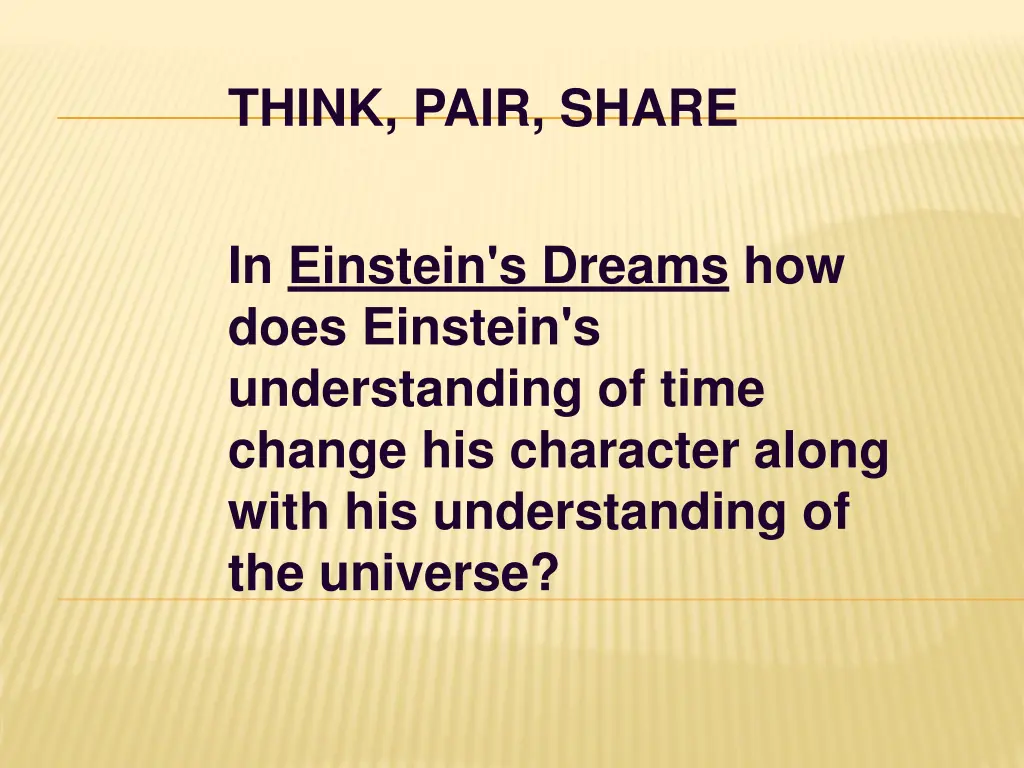 THINK, PAIR, SHARE

In Einstein's Dreams how does Einstein's understanding of time change his character along with his understanding of the universe?